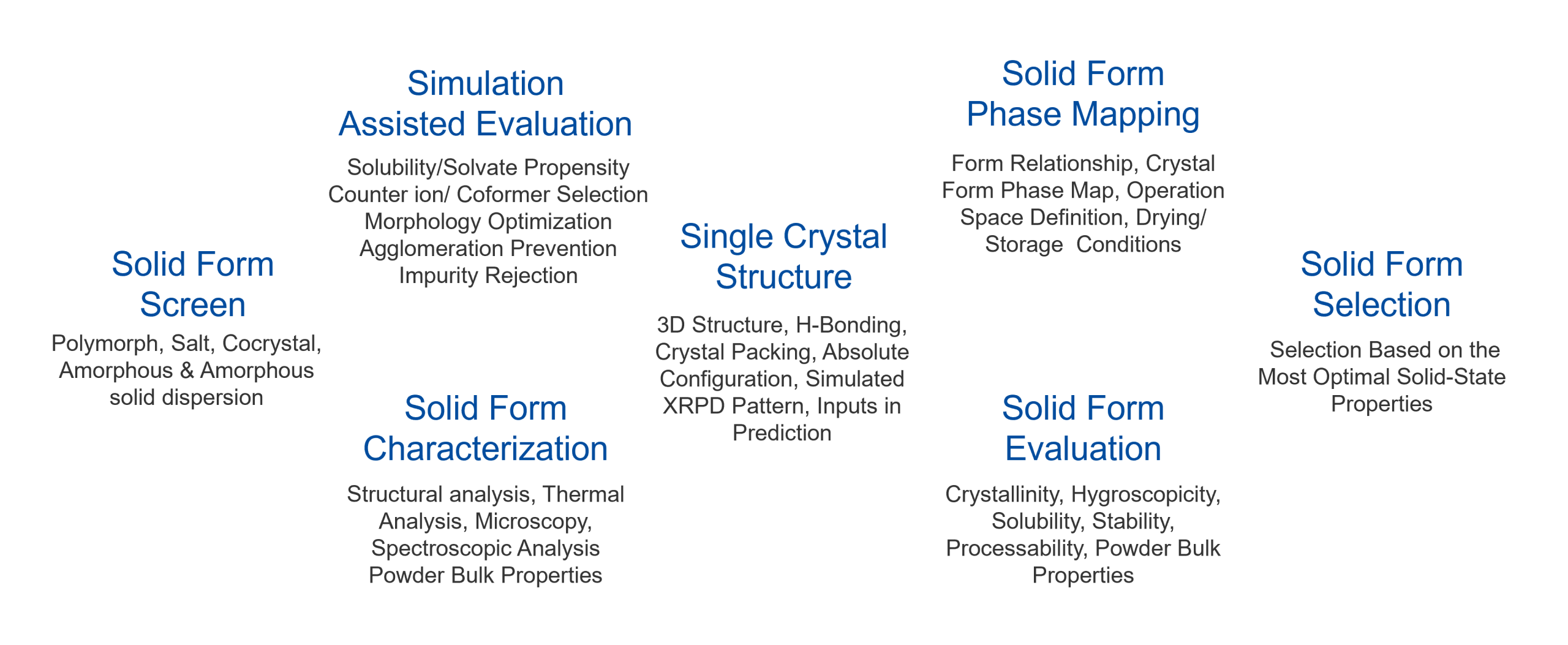 Solid Form Screen

Polymorph, Salt, Cocrystal, Amorphous & Amorphous solid dispersion

Simulation Assisted Evaluation

Solubility/Solvate Propensity
Counter ion/ Coformer Selection
Morphology Optimization
Agglomeration Prevention
Impurity Rejection

Solid Form Characterization

Structural analysis, Thermal Analysis, Microscopy, Spectroscopic Analysis Powder Bulk Properties

Single Crystal Structure

3D Structure, H-Bonding, Crystal Packing, Absolute Configuration, Simulated XRPD Pattern, Inputs in Prediction

Solid Form Phase Mapping

Form Relationship, Crystal Form Phase Map, Operation Space Definition, Drying/ Storage Conditions

Solid Form Evaluation

Crystallinity, Hygroscopicity, Solubility, Stability, Processability, Powder Bulk Properties

Solid Form Selection

Selection Based on the Most Optimal Solid-State Properties